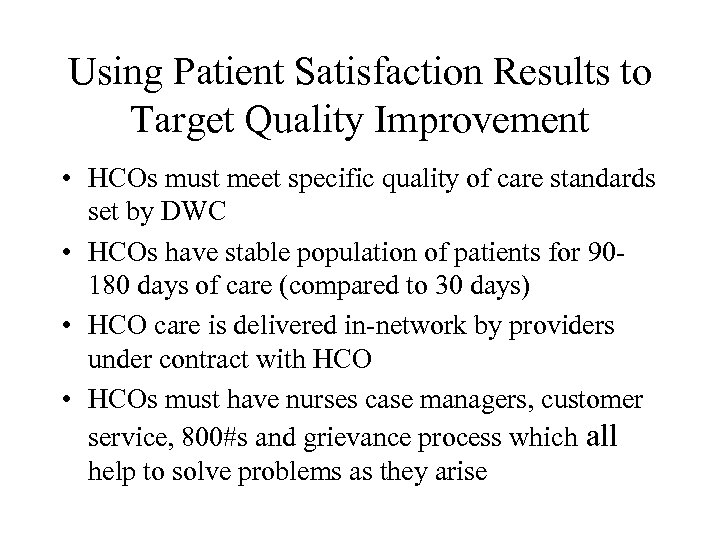 Using Patient Satisfaction Results to Target Quality Improvement

• HCOs must meet specific quality of care standards set by DWC

• HCOs have stable population of patients for 90-180 days of care (compared to 30 days)

• HCO care is delivered in-network by providers under contract with HCO

• HCOs must have nurses case managers, customer service, 800#s and grievance process which all help to solve problems as they arise